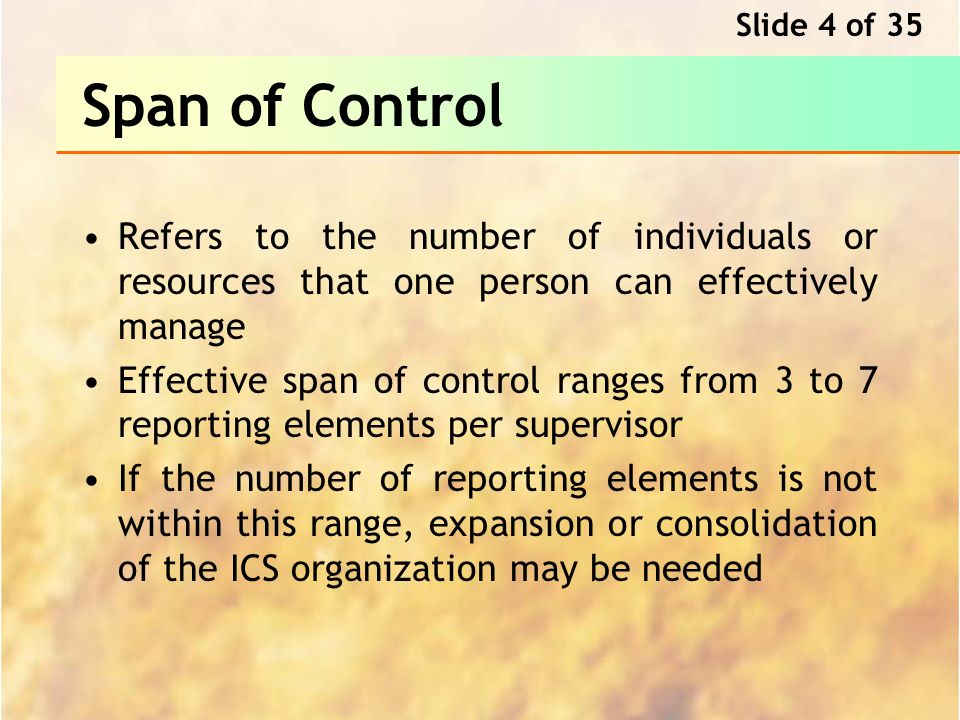 Slide 4 of 35

Span of Control

• Refers to the number of individuals or resources that one person can effectively manage
• Effective span of control ranges from 3 to 7 reporting elements per supervisor
• If the number of reporting elements is not within this range, expansion or consolidation of the ICS organization may be needed